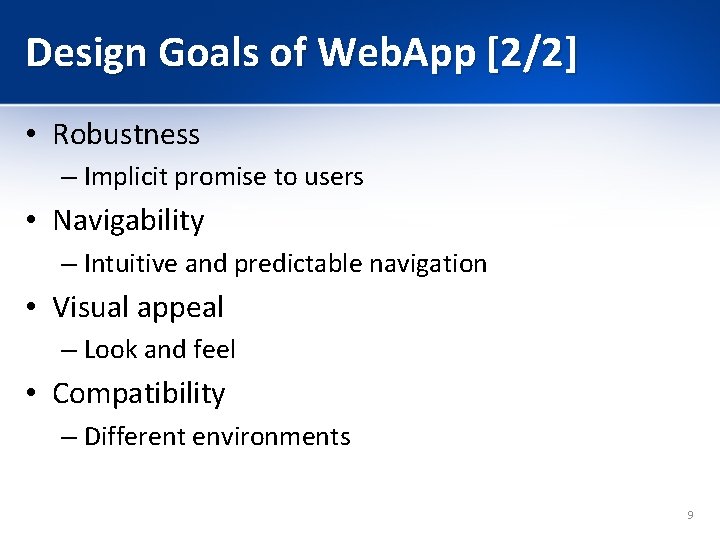 Design Goals of WebApp [2/2]

• Robustness
– Implicit promise to users
• Navigability
– Intuitive and predictable navigation
• Visual appeal
– Look and feel
• Compatibility
– Different environments

9